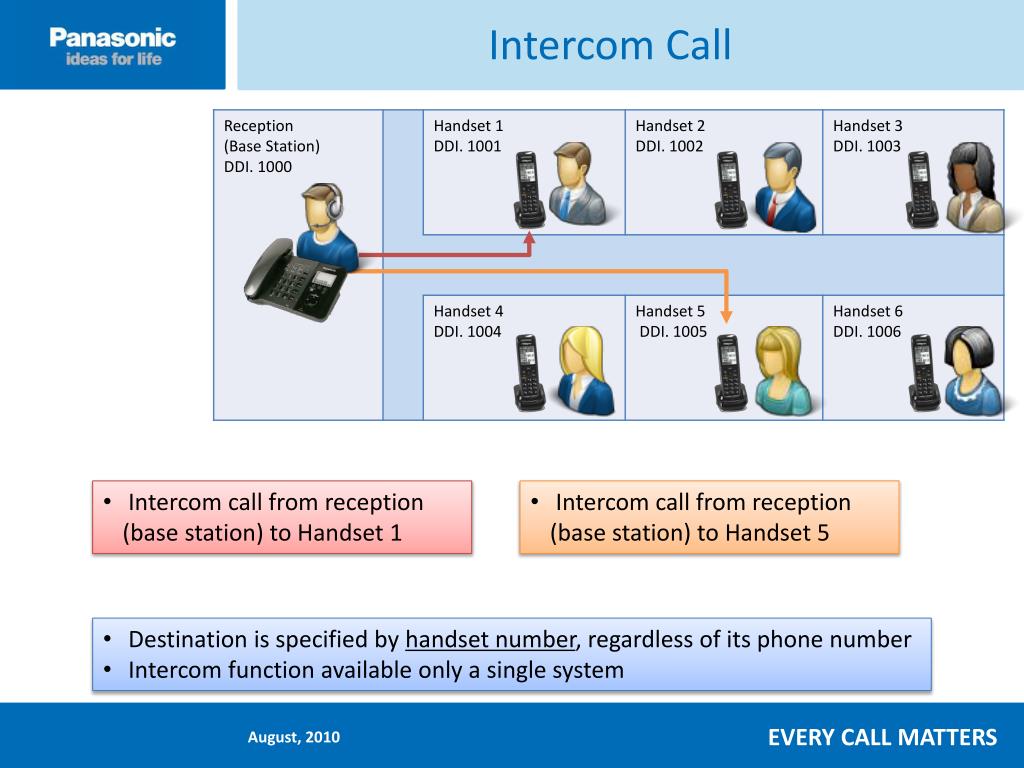 Panasonic
ideas for life

Intercom Call

Reception
(Base Station)
DDI. 1000

Handset 1
DDI. 1001

Handset 2
DDI. 1002

Handset 3
DDI. 1003

Handset 4
DDI. 1004

Handset 5
DDI. 1005

Handset 6
DDI. 1006

• Intercom call from reception (base station) to Handset 1

• Intercom call from reception (base station) to Handset 5

• Destination is specified by handset number, regardless of its phone number
• Intercom function available only a single system

August, 2010

EVERY CALL MATTERS